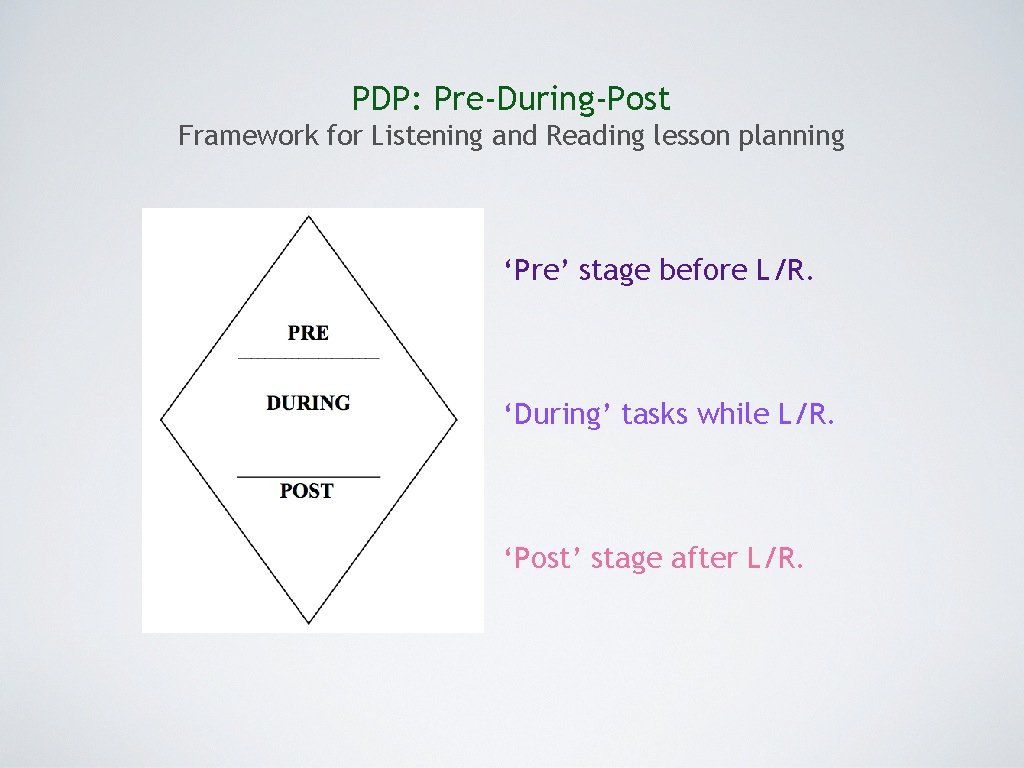 PDP: Pre-During-Post
Framework for Listening and Reading lesson planning

PRE

DURING

POST

‘Pre’ stage before L/R.

‘During’ tasks while L/R.

‘Post’ stage after L/R.